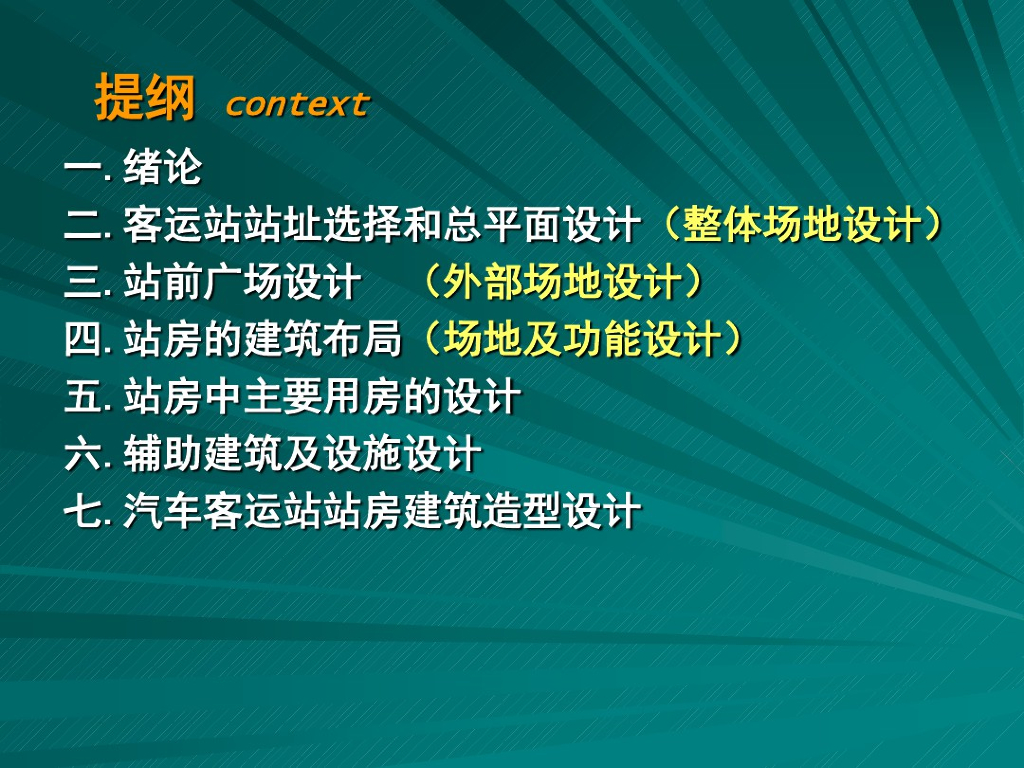 提纲 context

一. 绪论

二. 客运站站址选择和总平面设计（整体场地设计）

三. 站前广场设计 （外部场地设计）

四. 站房的建筑布局（场地及功能设计）

五. 站房中主要用房的设计

六. 辅助建筑及设施设计

七. 汽车客运站站房建筑造型设计